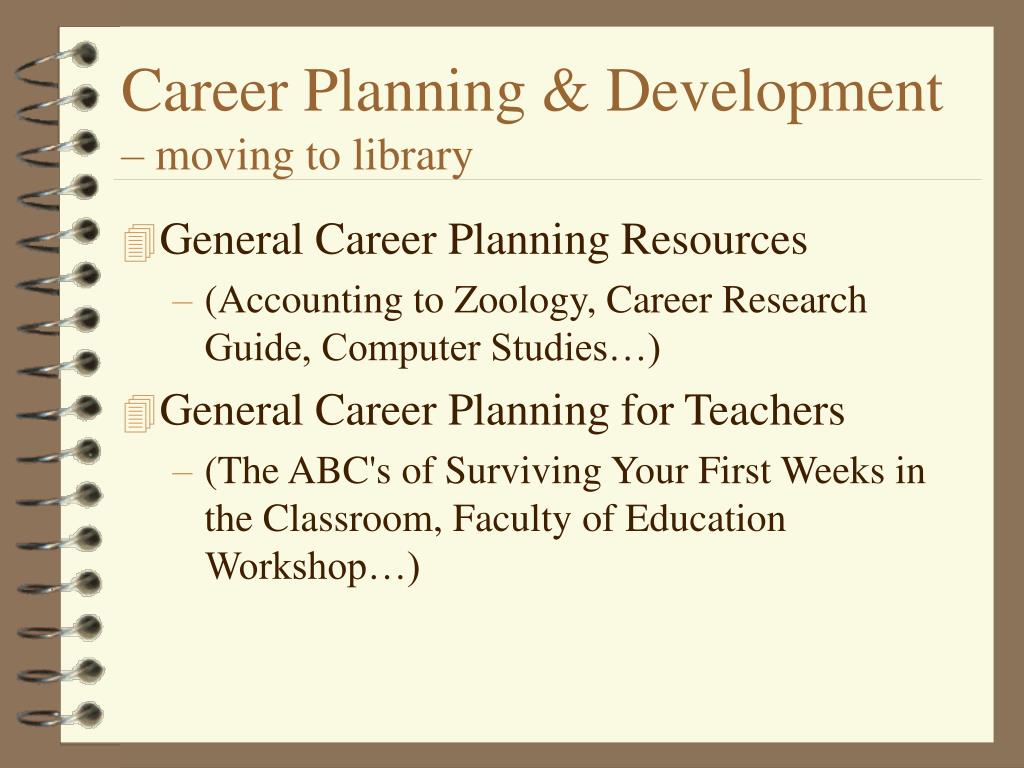 Career Planning & Development
– moving to library

General Career Planning Resources

– (Accounting to Zoology, Career Research Guide, Computer Studies…)

General Career Planning for Teachers

– (The ABC's of Surviving Your First Weeks in the Classroom, Faculty of Education Workshop…)